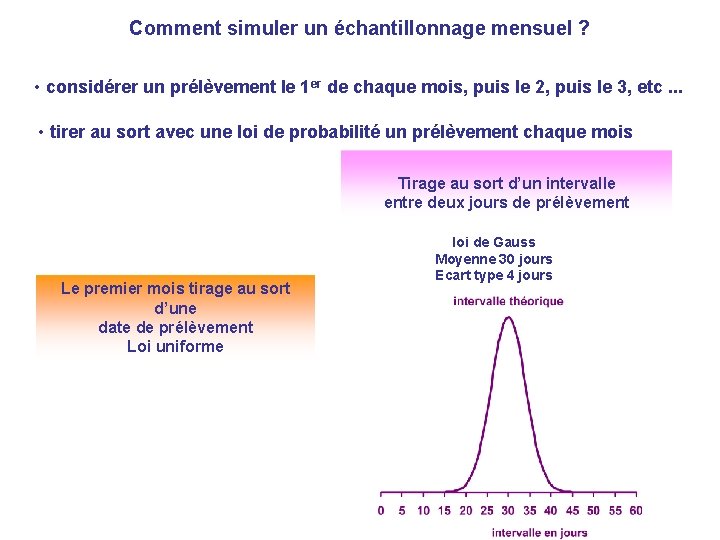 Comment simuler un échantillonnage mensuel ?

• considérer un prélèvement le 1$^{er}$ de chaque mois, puis le 2, puis le 3, etc ...

• tirer au sort avec une loi de probabilité un prélèvement chaque mois

Tirage au sort d'un intervalle entre deux jours de prélèvement

loi de Gauss
Moyenne 30 jours
Ecart type 4 jours

Le premier mois tirage au sort d'une date de prélèvement
Loi uniforme

intervalle théorique

0 5 10 15 20 25 30 35 40 45 50 55 60

intervalle en jours